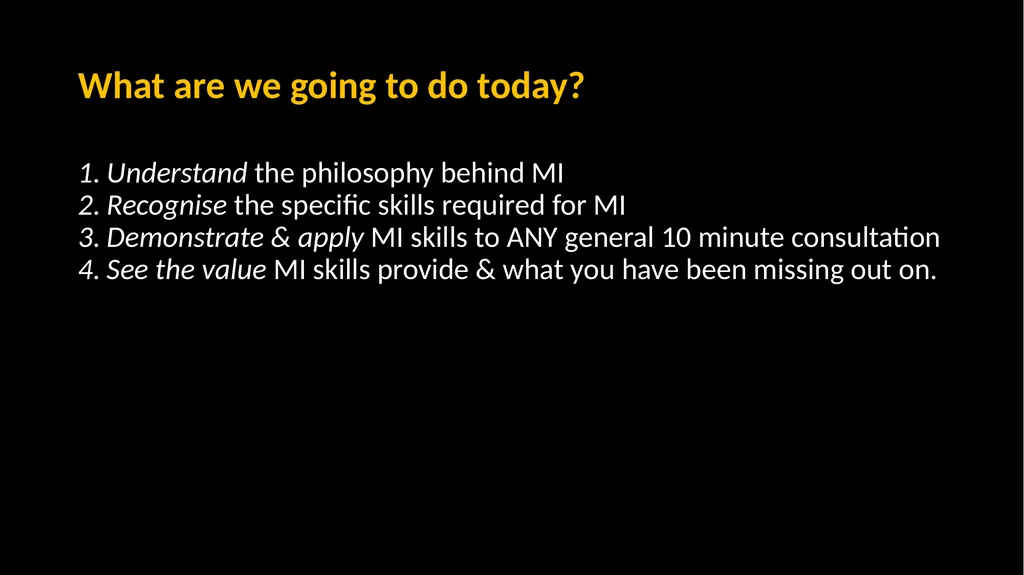 What are we going to do today?

1. Understand the philosophy behind MI
2. Recognise the specific skills required for MI
3. Demonstrate & apply MI skills to ANY general 10 minute consultation
4. See the value MI skills provide & what you have been missing out on.